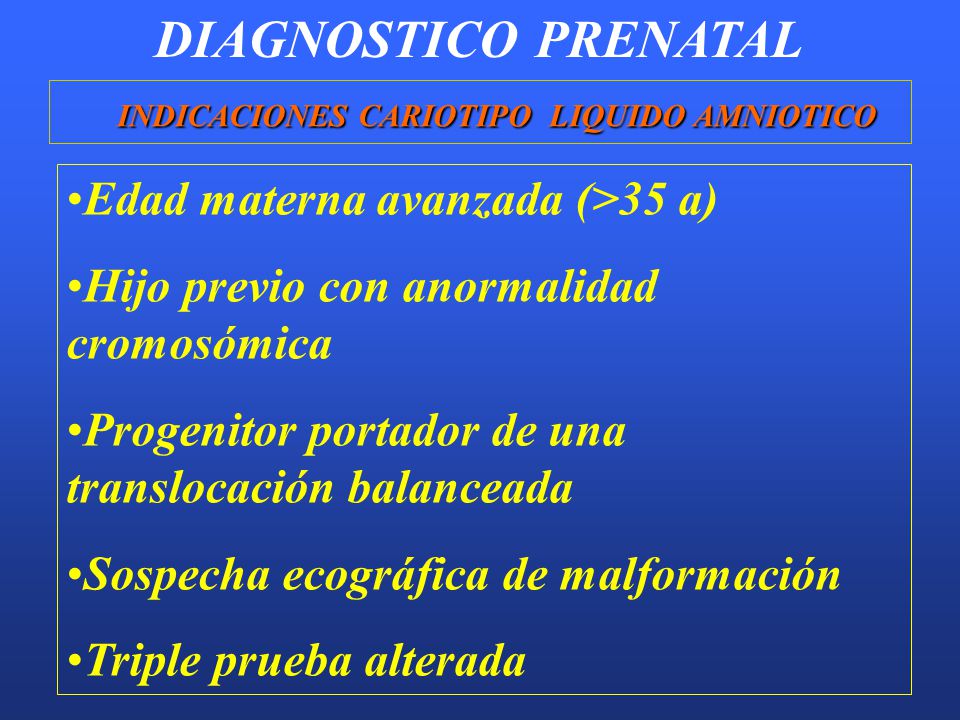 DIAGNOSTICO PRENATAL

INDICACIONES CARIOTIPO LIQUIDO AMNIOTICO

•Edad materna avanzada (>35 a)

•Hijo previo con anormalidad cromosómica

•Progenitor portador de una translocación balanceada

•Sospecha ecográfica de malformación

•Triple prueba alterada